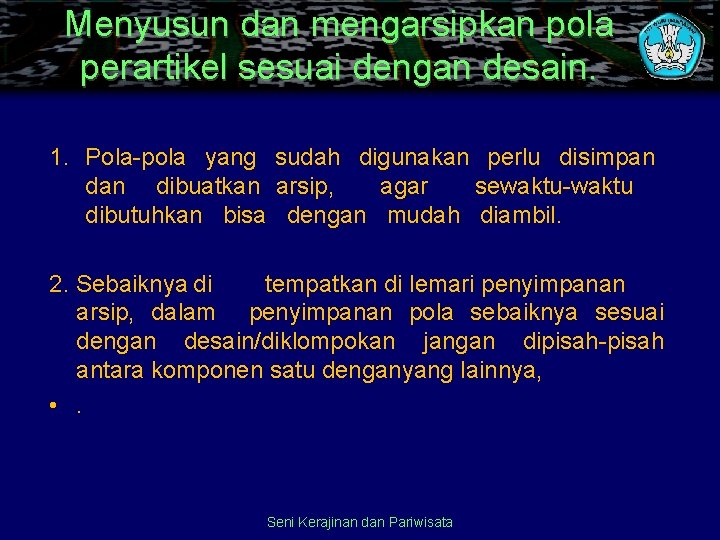 Menyusun dan mengarsipkan pola perartikel sesuai dengan desain.

1. Pola-pola yang sudah digunakan perlu disimpan dan dibuatkan arsip, agar sewaktu-waktu dibutuhkan bisa dengan mudah diambil.

2. Sebaiknya di tempatkan di lemari penyimpanan arsip, dalam penyimpanan pola sebaiknya sesuai dengan desain/diklompokan jangan dipisah-pisah antara komponen satu denganyang lainnya,

• .

Seni Kerajinan dan Pariwisata